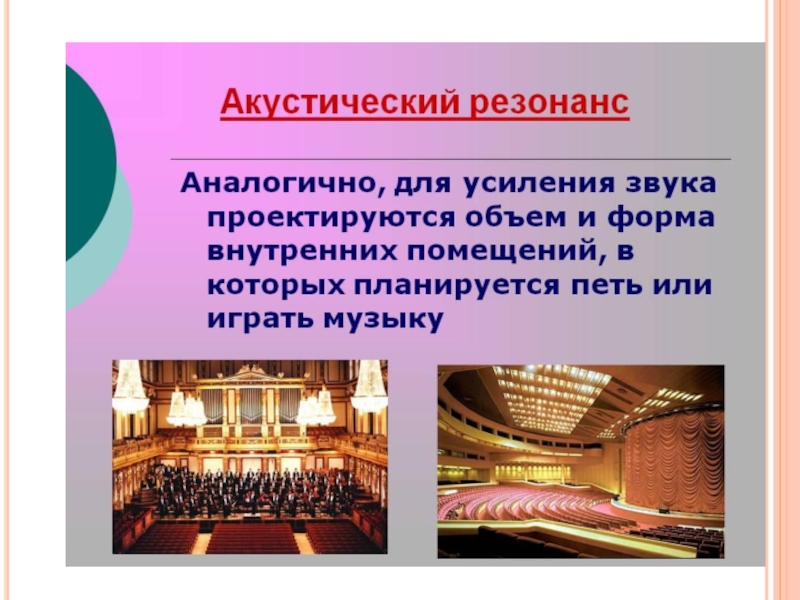 Акустический резонанс

Аналогично, для усиления звука проектируются объем и форма внутренних помещений, в которых планируется петь или играть музыку